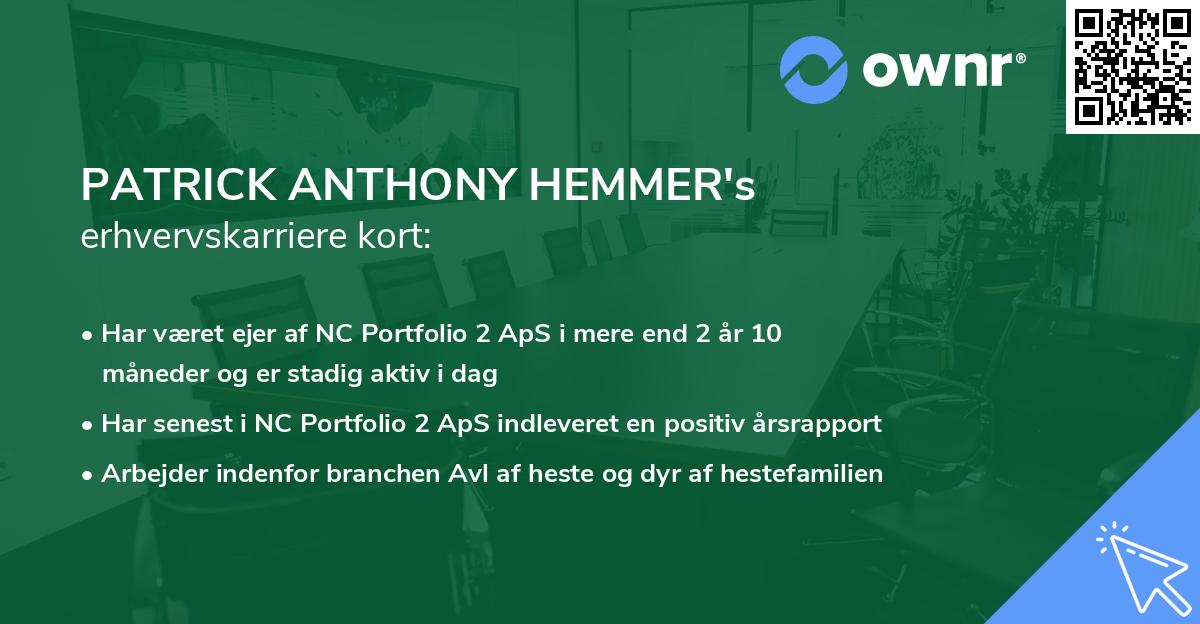 ownr®

PATRICK ANTHONY HEMMER's
erhvervskarriere kort:

• Har været ejer af NC Portfolio 2 ApS i mere end 2 år 10 måneder og er stadig aktiv i dag
• Har senest i NC Portfolio 2 ApS indleveret en positiv årsrapport
• Arbejder indenfor branchen Avl af heste og dyr af hestefamilien